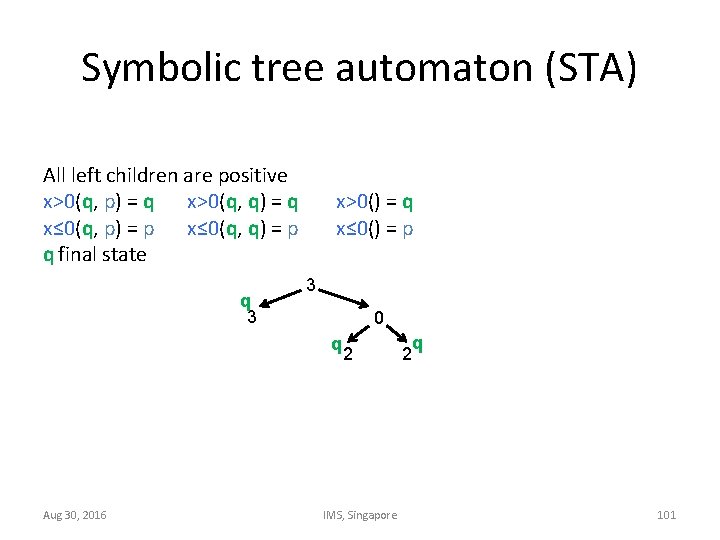 Symbolic tree automaton (STA)

All left children are positive
x>0(q, p) = q    x>0(q, q) = q    x>0() = q
x≤0(q, p) = p    x≤0(q, q) = p    x≤0() = p
q final state

3
q
3
0
q
2
2
q

Aug 30, 2016    IMS, Singapore    101